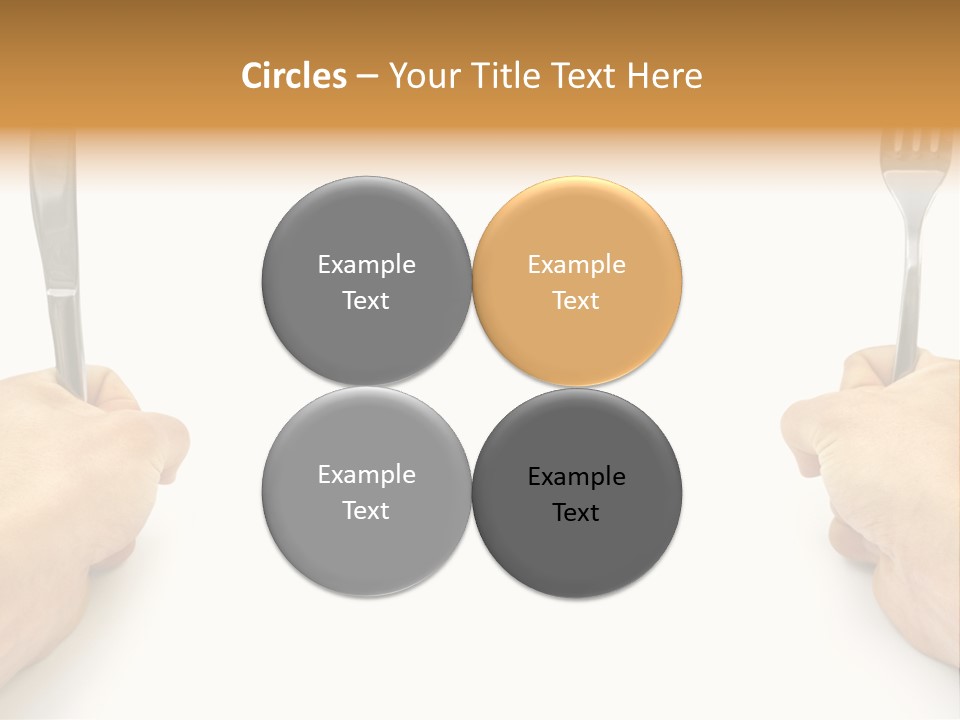 Circles – Your Title Text Here

Example Text

Example Text

Example Text

Example Text